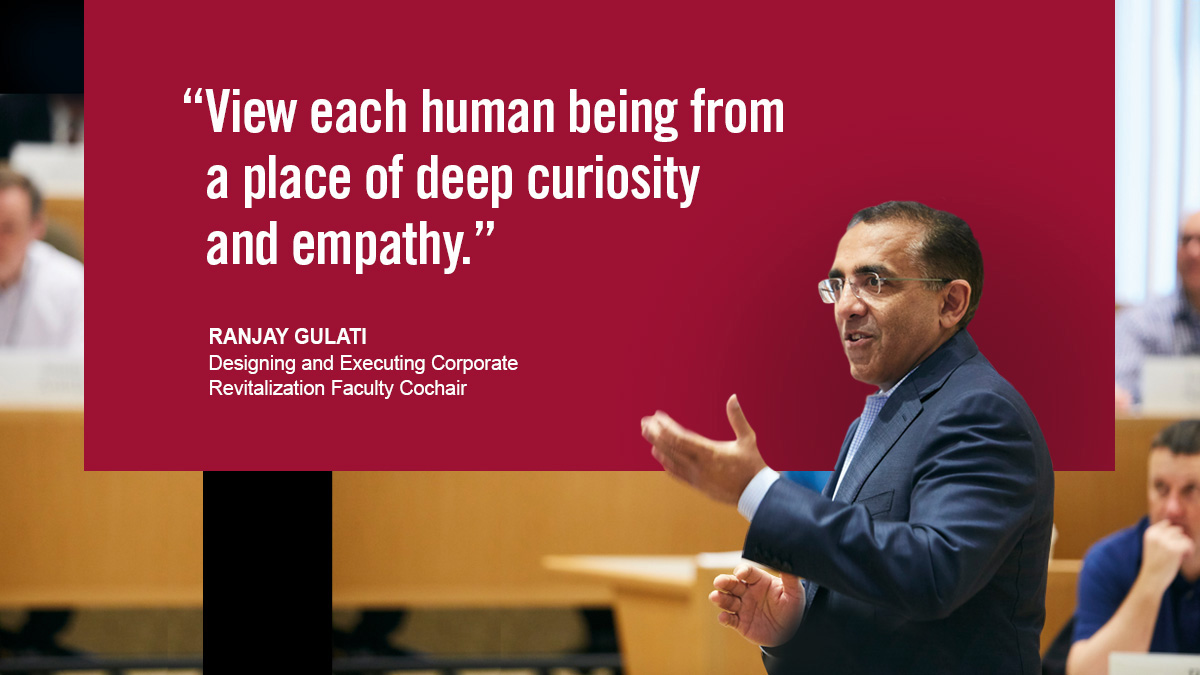 “View each human being from a place of deep curiosity and empathy.”

RANJAY GULATI
Designing and Executing Corporate Revitalization Faculty Cochair